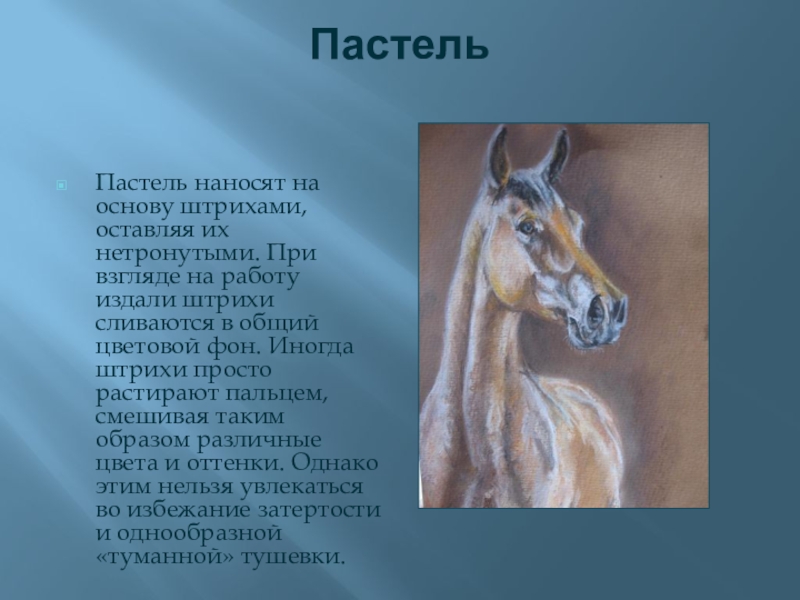 Пастель

Пастель наносят на основу штрихами, оставляя их нетронутыми. При взгляде на работу издали штрихи сливаются в общий цветовой фон. Иногда штрихи просто растирают пальцем, смешивая таким образом различные цвета и оттенки. Однако этим нельзя увлекаться во избежание затертости и однообразной «туманной» тушевки.